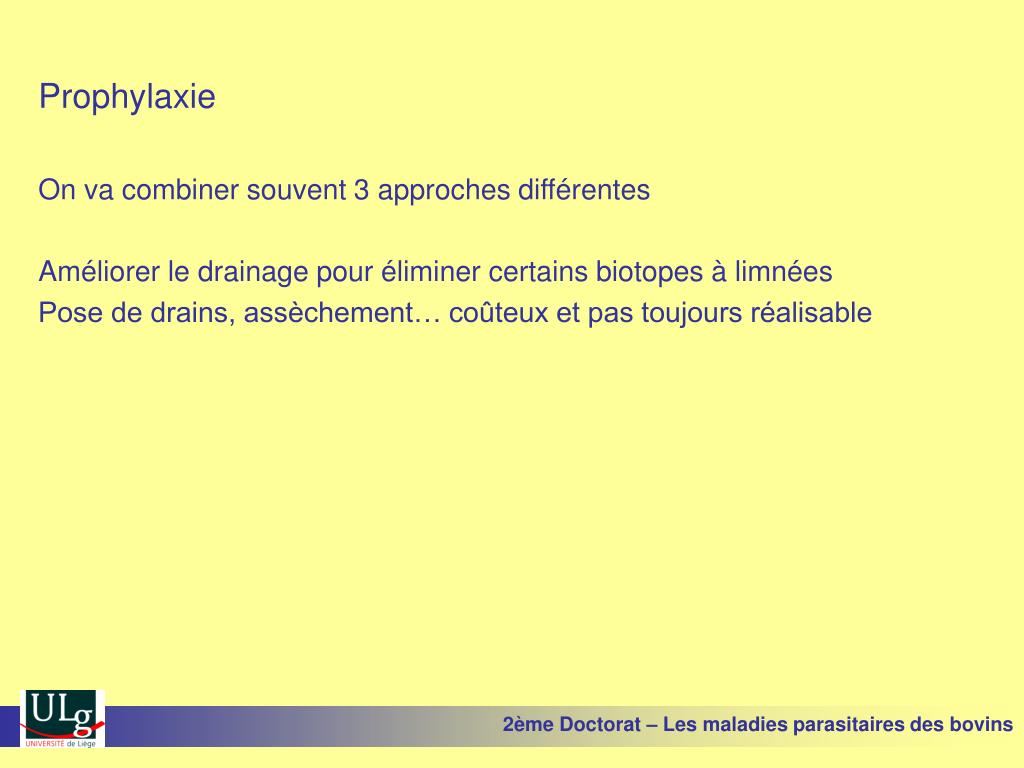 Prophylaxie

On va combiner souvent 3 approches différentes

Améliorer le drainage pour éliminer certains biotopes à limnées
Pose de drains, assèchement… coûteux et pas toujours réalisable

ULg
UNIVERSITÉ de Liège

2ème Doctorat – Les maladies parasitaires des bovins